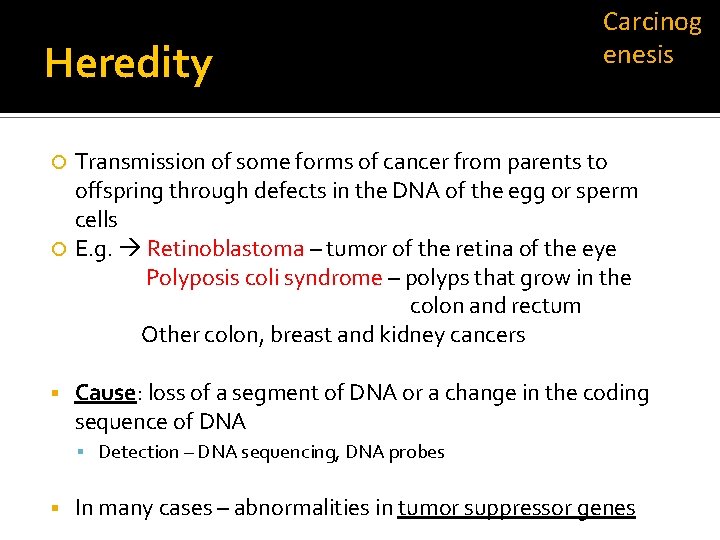 Heredity

Carcinog
enesis

Transmission of some forms of cancer from parents to offspring through defects in the DNA of the egg or sperm cells

E.g. → Retinoblastoma – tumor of the retina of the eye
Polyposis coli syndrome – polyps that grow in the colon and rectum
Other colon, breast and kidney cancers

Cause: loss of a segment of DNA or a change in the coding sequence of DNA

Detection – DNA sequencing, DNA probes

In many cases – abnormalities in tumor suppressor genes